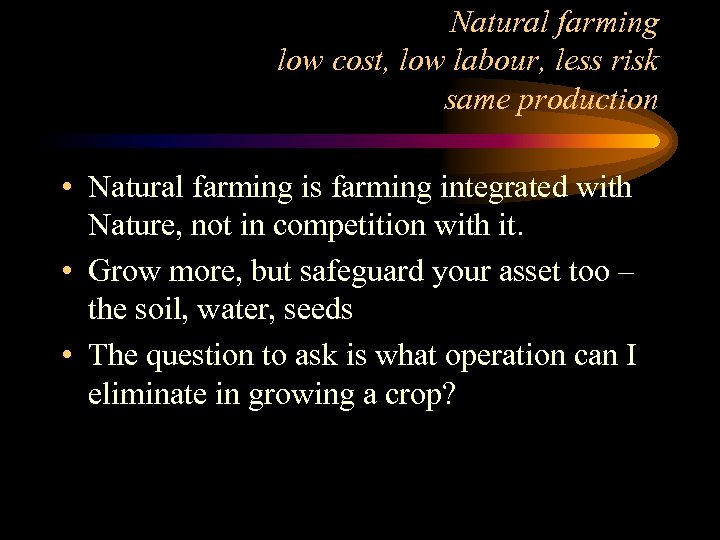 Natural farming
low cost, low labour, less risk
same production

• Natural farming is farming integrated with Nature, not in competition with it.
• Grow more, but safeguard your asset too – the soil, water, seeds
• The question to ask is what operation can I eliminate in growing a crop?